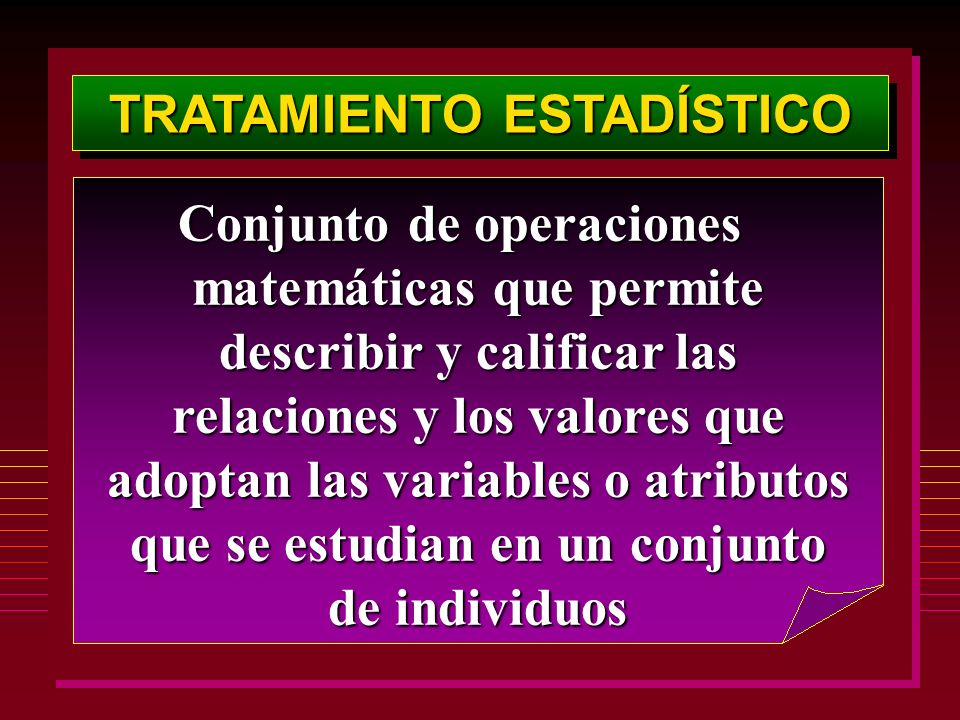 TRATAMIENTO ESTADÍSTICO

Conjunto de operaciones matemáticas que permite describir y calificar las relaciones y los valores que adoptan las variables o atributos que se estudian en un conjunto de individuos